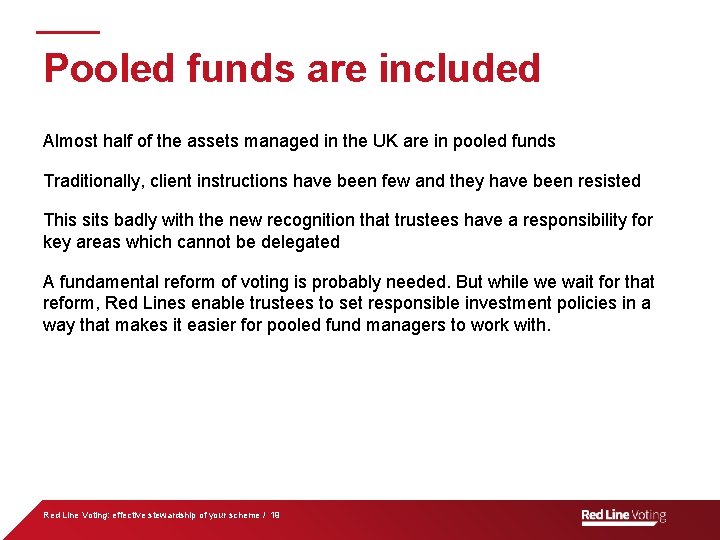 Pooled funds are included

Almost half of the assets managed in the UK are in pooled funds

Traditionally, client instructions have been few and they have been resisted

This sits badly with the new recognition that trustees have a responsibility for key areas which cannot be delegated

A fundamental reform of voting is probably needed. But while we wait for that reform, Red Lines enable trustees to set responsible investment policies in a way that makes it easier for pooled fund managers to work with.

Red Line Voting: effective stewardship of your scheme / 19

Red Line Voting